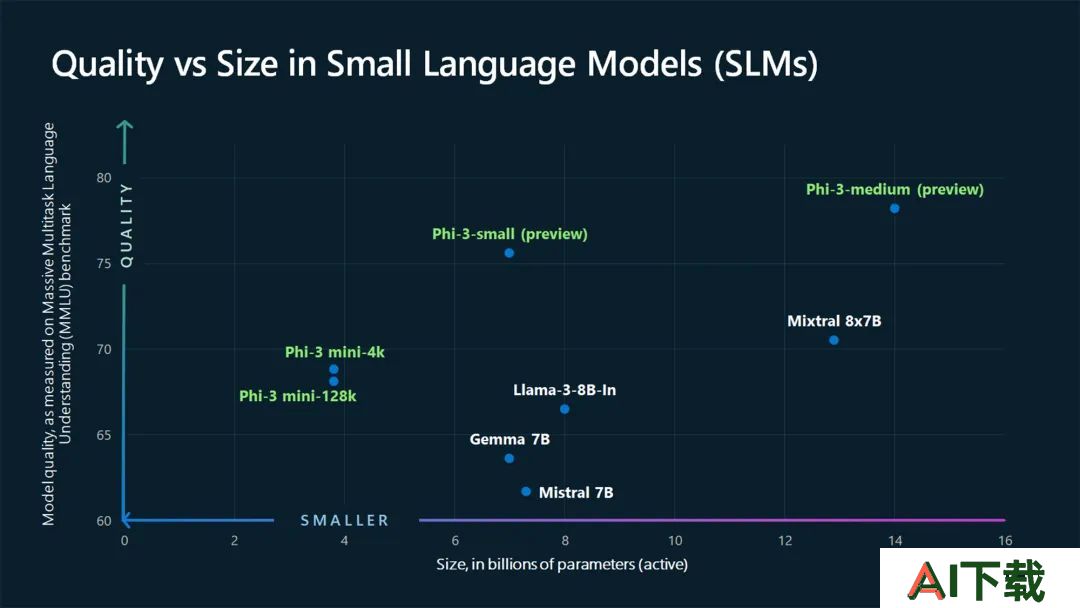 Quality vs Size in Small Language Models (SLMs)

Model quality, as measured on Massive Multitask Language Understanding (MMLU) benchmark

QUALITY

80
75
70
65
60

Phi-3-medium (preview)
Phi-3-small (preview)
Mixtral 8x7B
Phi-3 mini-4k
Phi-3 mini-128k
Llama-3-8B-In
Gemma 7B
Mistral 7B

SMALLER

0 2 4 6 8 10 12 14 16

Size, in billions of parameters (active)

AI下载